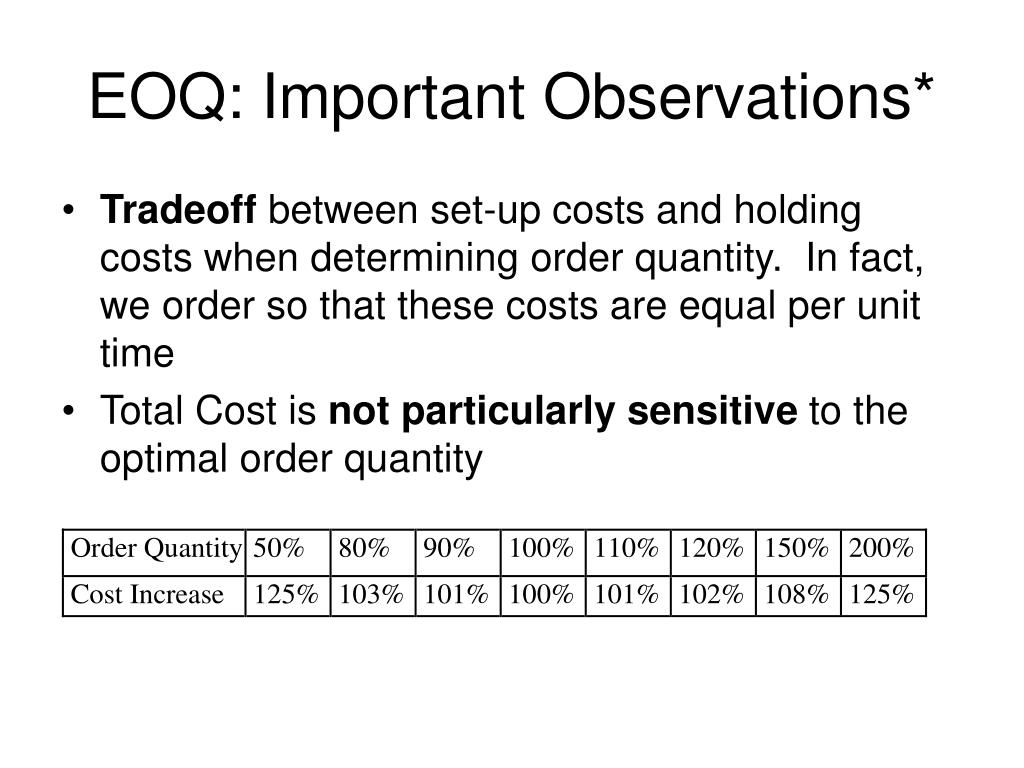 EOQ: Important Observations*

• Tradeoff between set-up costs and holding costs when determining order quantity. In fact, we order so that these costs are equal per unit time

• Total Cost is not particularly sensitive to the optimal order quantity

| Order Quantity | 50% | 80% | 90% | 100% | 110% | 120% | 150% | 200% |
|---|---|---|---|---|---|---|---|---|
| Cost Increase | 125% | 103% | 101% | 100% | 101% | 102% | 108% | 125% |